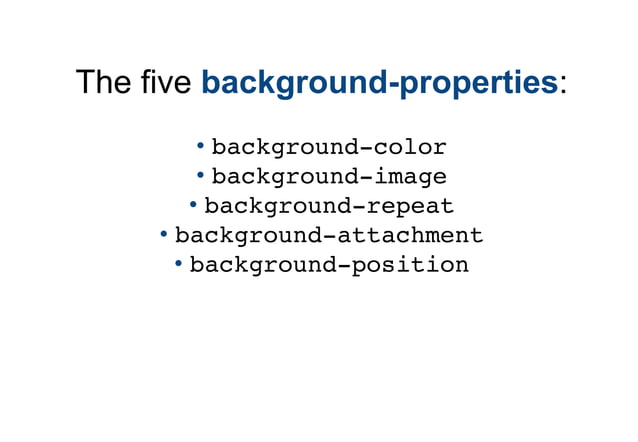 The five background-properties:

• background-color
• background-image
• background-repeat
• background-attachment
• background-position